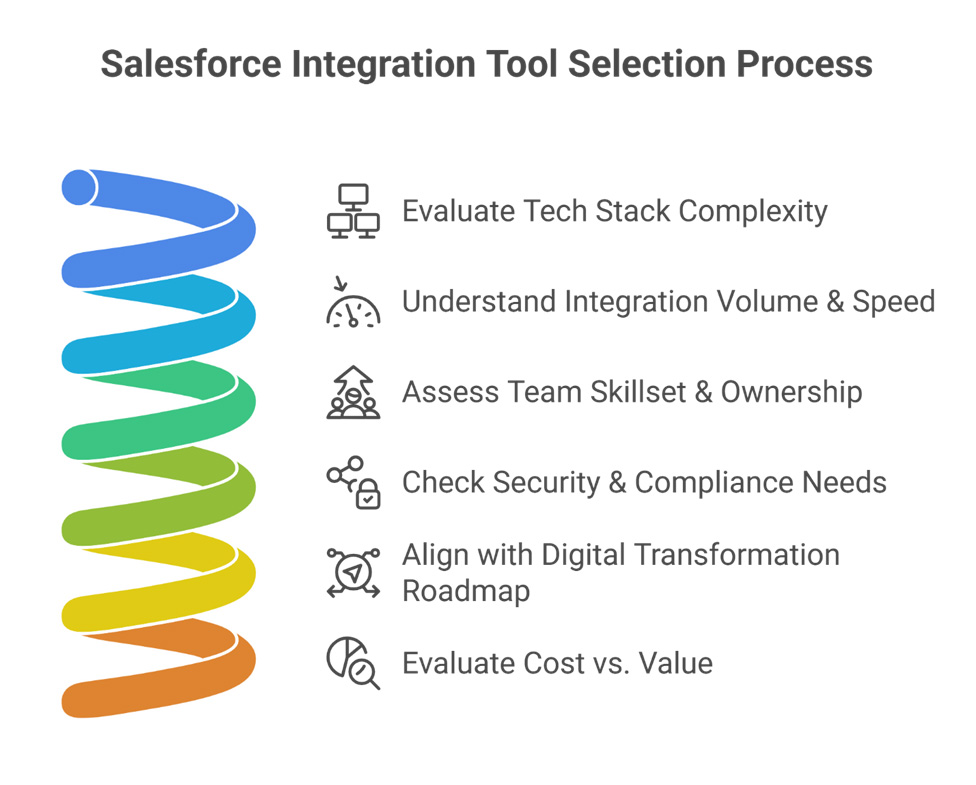 Salesforce Integration Tool Selection Process

Evaluate Tech Stack Complexity

Understand Integration Volume & Speed

Assess Team Skillset & Ownership

Check Security & Compliance Needs

Align with Digital Transformation Roadmap

Evaluate Cost vs. Value